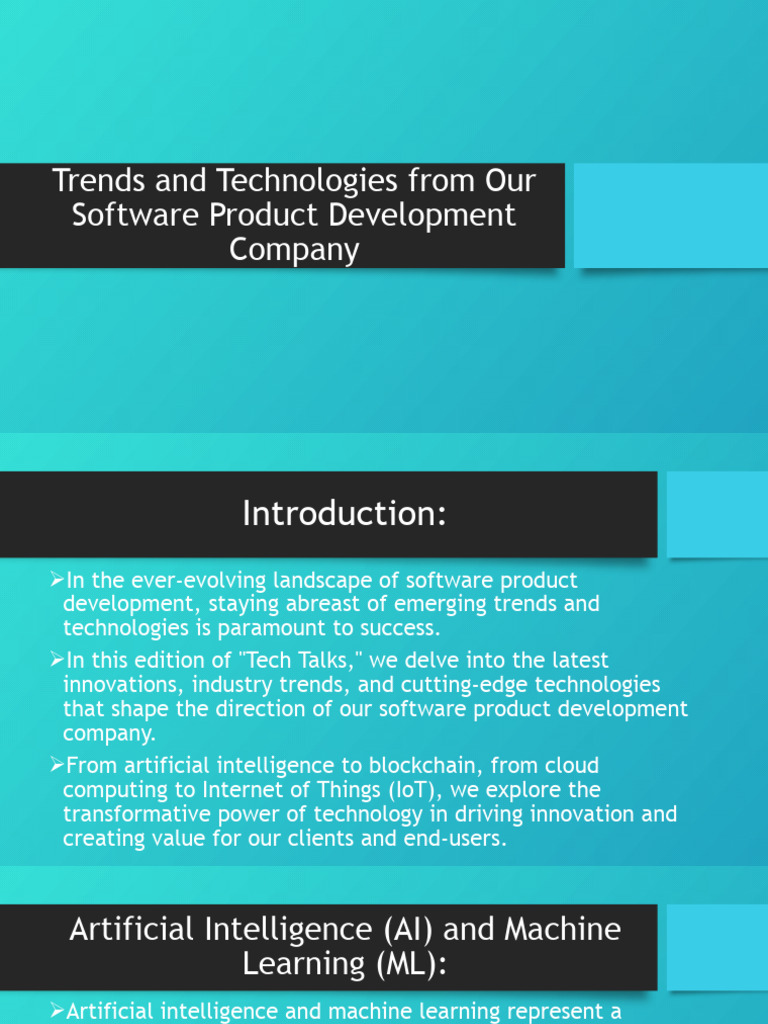 Trends and Technologies from Our Software Product Development Company

Introduction:

➢In the ever-evolving landscape of software product development, staying abreast of emerging trends and technologies is paramount to success.

➢In this edition of "Tech Talks," we delve into the latest innovations, industry trends, and cutting-edge technologies that shape the direction of our software product development company.

➢From artificial intelligence to blockchain, from cloud computing to Internet of Things (IoT), we explore the transformative power of technology in driving innovation and creating value for our clients and end-users.

Artificial Intelligence (AI) and Machine Learning (ML):

➢Artificial intelligence and machine learning represent a